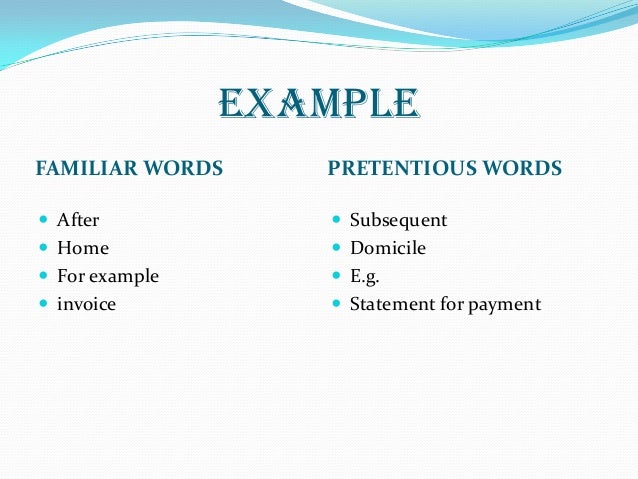 EXAMPLE

FAMILIAR WORDS

- After
- Home
- For example
- invoice

PRETENTIOUS WORDS

- Subsequent
- Domicile
- E.g.
- Statement for payment